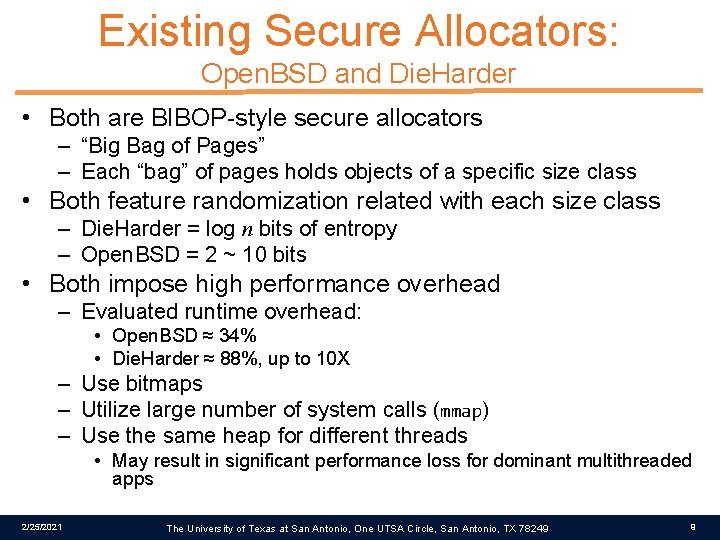 Existing Secure Allocators:
OpenBSD and DieHarder

• Both are BIBOP-style secure allocators
– “Big Bag of Pages”
– Each “bag” of pages holds objects of a specific size class
• Both feature randomization related with each size class
– DieHarder = log $n$ bits of entropy
– OpenBSD = 2 ~ 10 bits
• Both impose high performance overhead
– Evaluated runtime overhead:
• OpenBSD ≈ 34%
• DieHarder ≈ 88%, up to 10X
– Use bitmaps
– Utilize large number of system calls (mmap)
– Use the same heap for different threads
• May result in significant performance loss for dominant multithreaded apps

2/25/2021 The University of Texas at San Antonio, One UTSA Circle, San Antonio, TX 78249 9